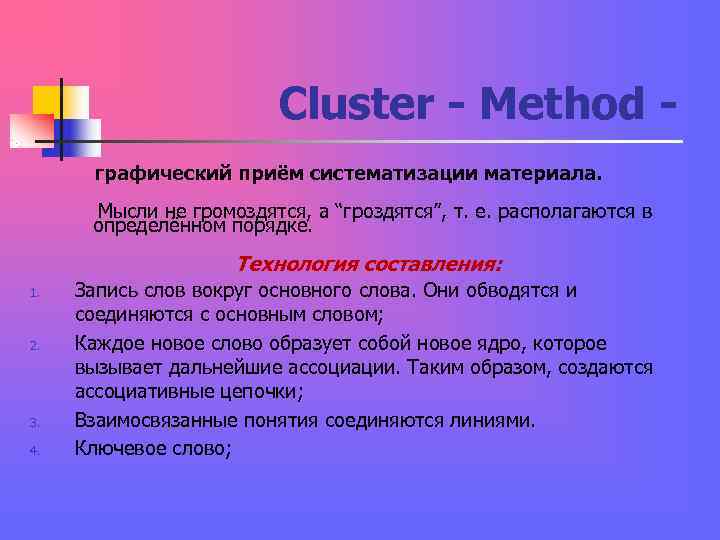 Cluster - Method -

графический приём систематизации материала.

Мысли не громоздятся, а “гроздятся”, т. е. располагаются в определённом порядке.

Технология составления:

1. Запись слов вокруг основного слова. Они обводятся и соединяются с основным словом;
2. Каждое новое слово образует собой новое ядро, которое вызывает дальнейшие ассоциации. Таким образом, создаются ассоциативные цепочки;
3. Взаимосвязанные понятия соединяются линиями.
4. Ключевое слово;